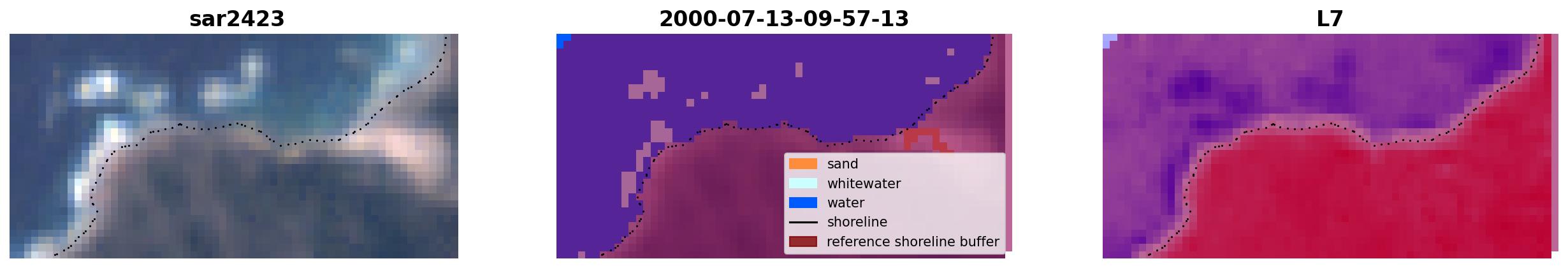 sar2423

2000-07-13-09-57-13

sand
whitewater
water
shoreline
reference shoreline buffer

L7